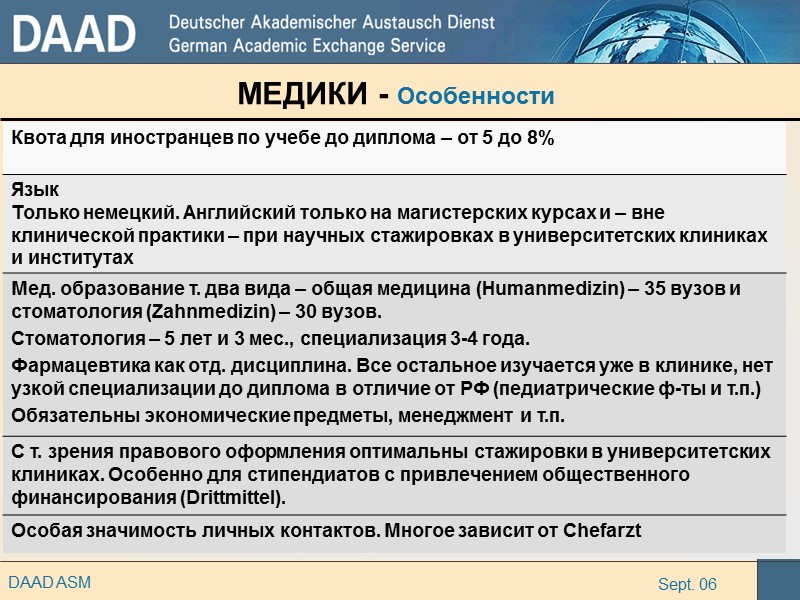 DAAD Deutscher Akademischer Austausch Dienst
German Academic Exchange Service

МЕДИКИ - Особенности

Квота для иностранцев по учебе до диплома – от 5 до 8%

Язык
Только немецкий. Английский только на магистерских курсах и – вне клинической практики – при научных стажировках в университетских клиниках и институтах

Мед. образование т. два вида – общая медицина (Humanmedizin) – 35 вузов и стоматология (Zahnmedizin) – 30 вузов.

Стоматология – 5 лет и 3 мес., специализация 3-4 года.

Фармацевтика как отд. дисциплина. Все остальное изучается уже в клинике, нет узкой специализации до диплома в отличие от РФ (педиатрические ф-ты и т.п.)

Обязательны экономические предметы, менеджмент и т.п.

С т. зрения правового оформления оптимальны стажировки в университетских клиниках. Особенно для стипендиатов с привлечением общественного финансирования (Drittmittel).

Особая значимость личных контактов. Многое зависит от Chefarzt

DAAD ASM

Sept. 06